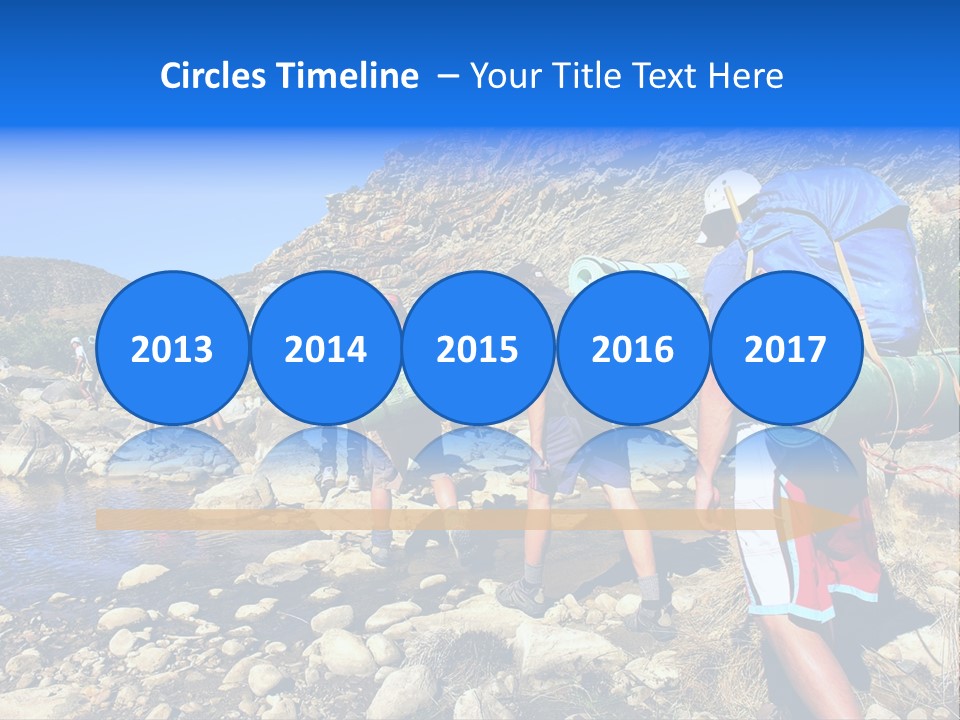 Circles Timeline – Your Title Text Here

2013

2014

2015

2016

2017